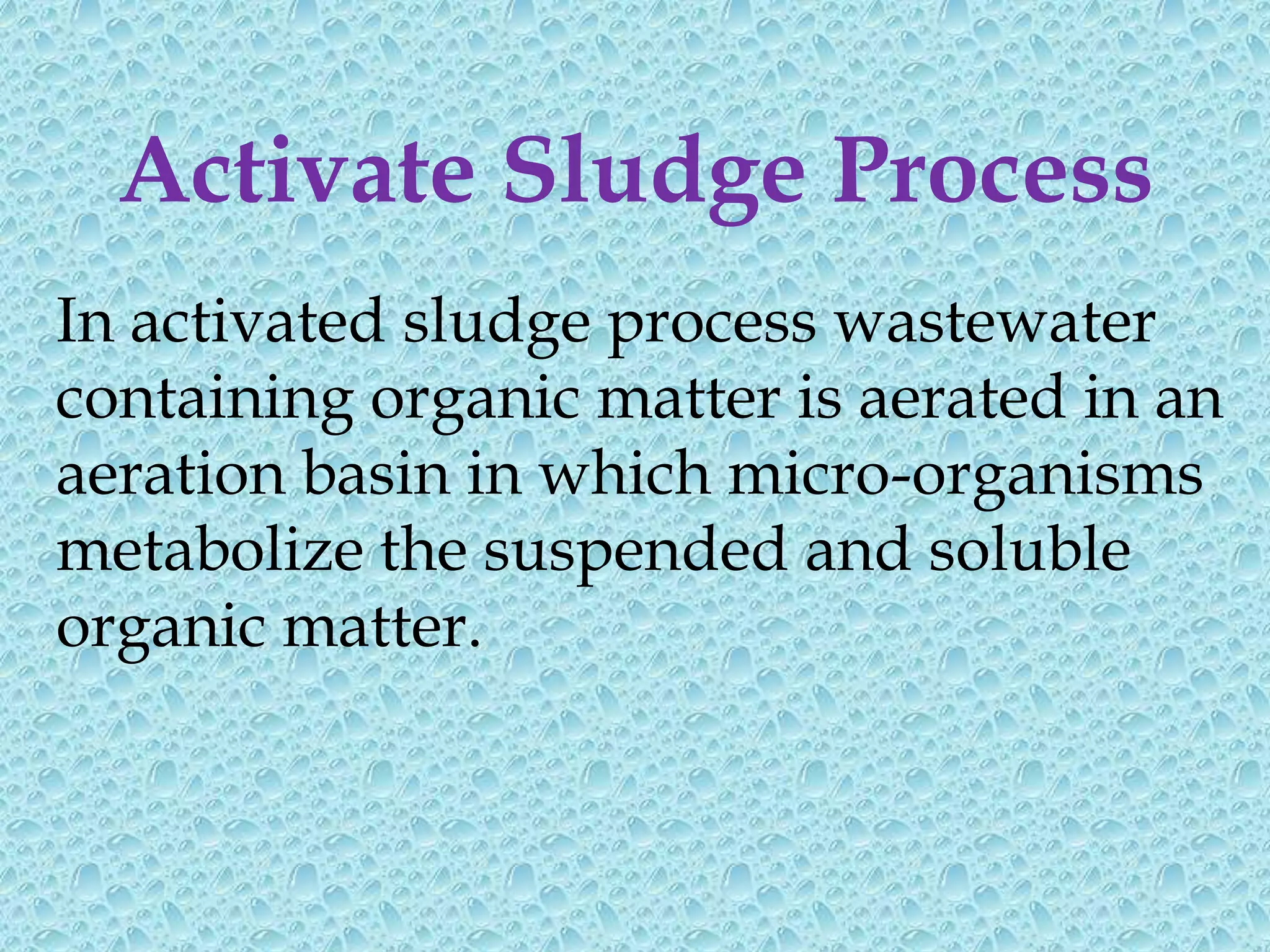 Activate Sludge Process

In activated sludge process wastewater containing organic matter is aerated in an aeration basin in which micro-organisms metabolize the suspended and soluble organic matter.